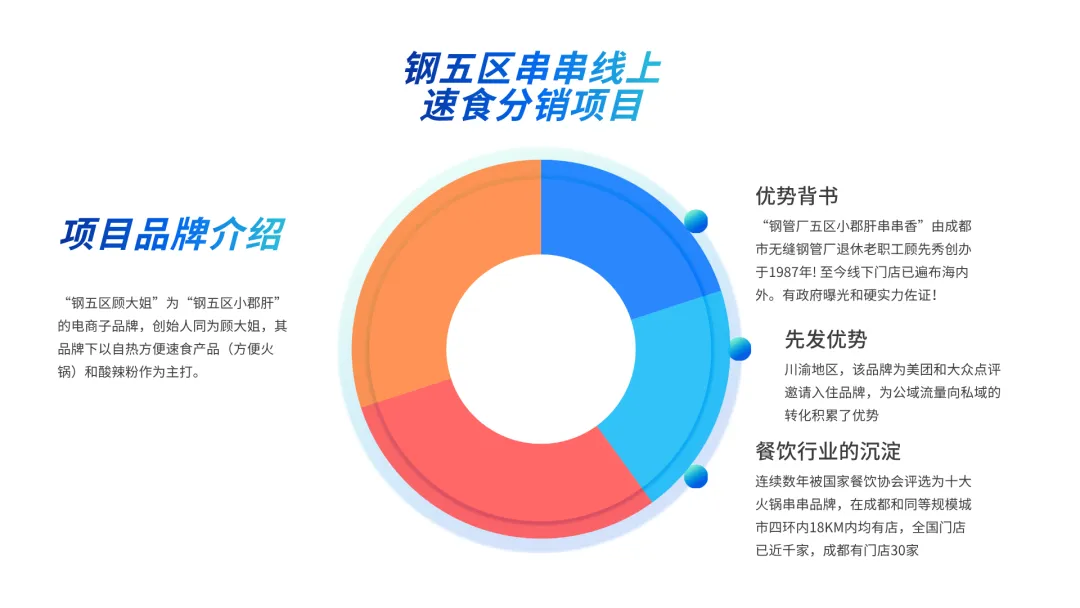 钢五区串串线上
速食分销项目

项目品牌介绍

“钢五区顾大姐”为“钢五区小郡肝”的电商子品牌，创始人同为顾大姐，其品牌下以自热方便速食产品（方便火锅）和酸辣粉作为主打。

优势背书

“钢管厂五区小郡肝串串香”由成都市无缝钢管厂退休老职工顾先秀创办于1987年！至今线下门店已遍布海内外。有政府曝光和硬实力佐证！

先发优势

川渝地区，该品牌为美团和大众点评邀请入住品牌，为公域流量向私域的转化积累了优势

餐饮行业的沉淀

连续数年被国家餐饮协会评选为十大火锅串串品牌，在成都和同等规模城市四环内18KM内均有店，全国门店已近千家，成都有门店30家